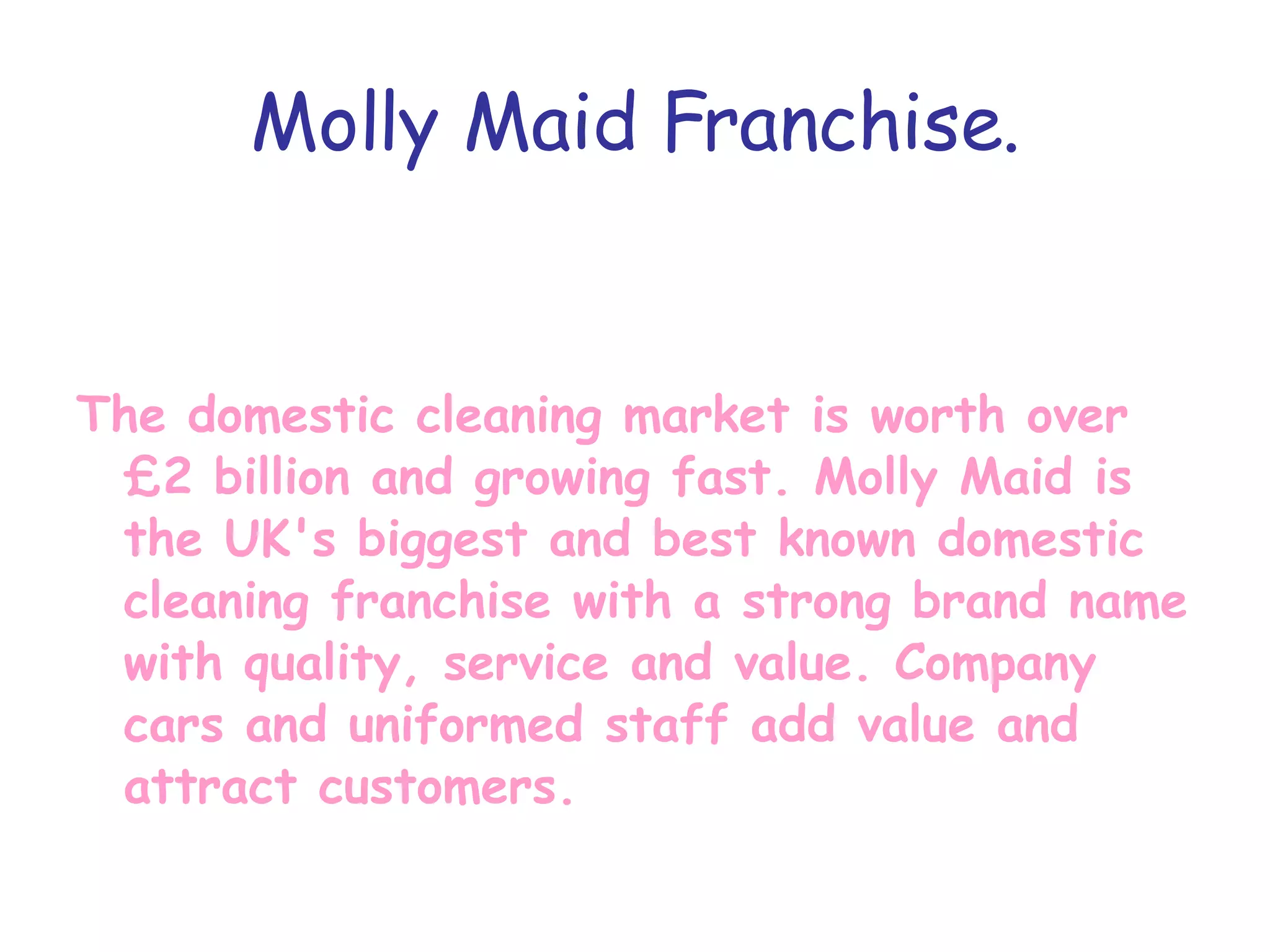 Molly Maid Franchise.

The domestic cleaning market is worth over £2 billion and growing fast. Molly Maid is the UK's biggest and best known domestic cleaning franchise with a strong brand name with quality, service and value. Company cars and uniformed staff add value and attract customers.